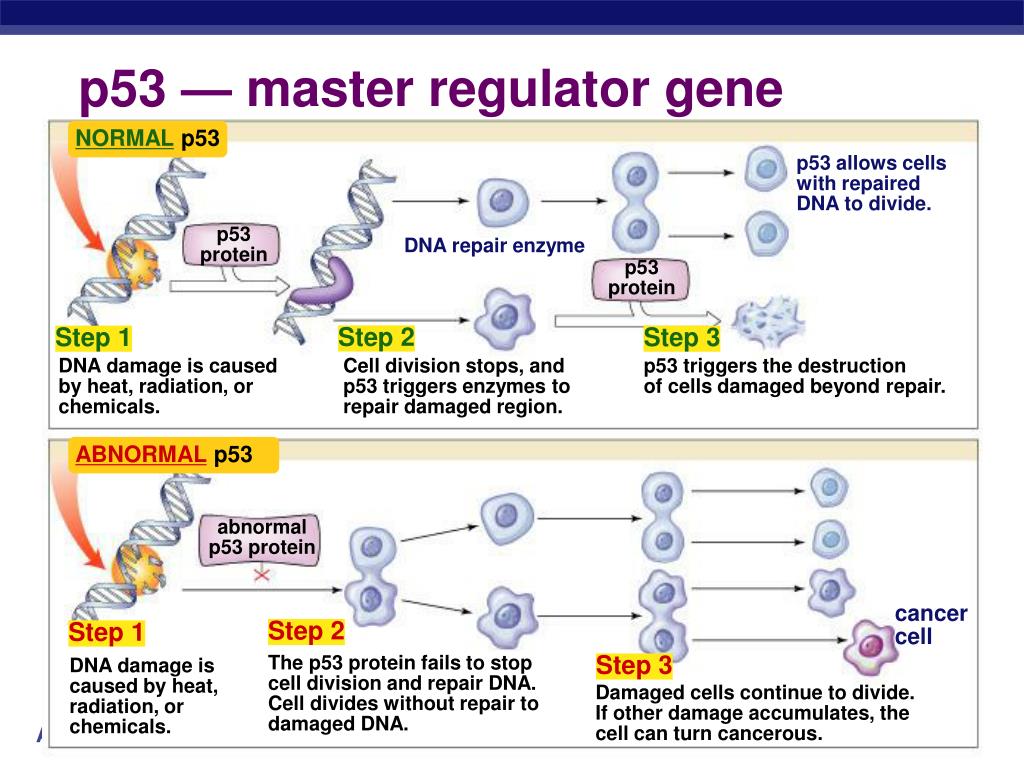 p53 — master regulator gene

NORMAL p53

p53 protein

DNA repair enzyme

p53 protein

p53 allows cells with repaired DNA to divide.

Step 1
DNA damage is caused by heat, radiation, or chemicals.

Step 2
Cell division stops, and p53 triggers enzymes to repair damaged region.

Step 3
p53 triggers the destruction of cells damaged beyond repair.

ABNORMAL p53

abnormal p53 protein

cancer cell

Step 1
DNA damage is caused by heat, radiation, or chemicals.

Step 2
The p53 protein fails to stop cell division and repair DNA. Cell divides without repair to damaged DNA.

Step 3
Damaged cells continue to divide. If other damage accumulates, the cell can turn cancerous.